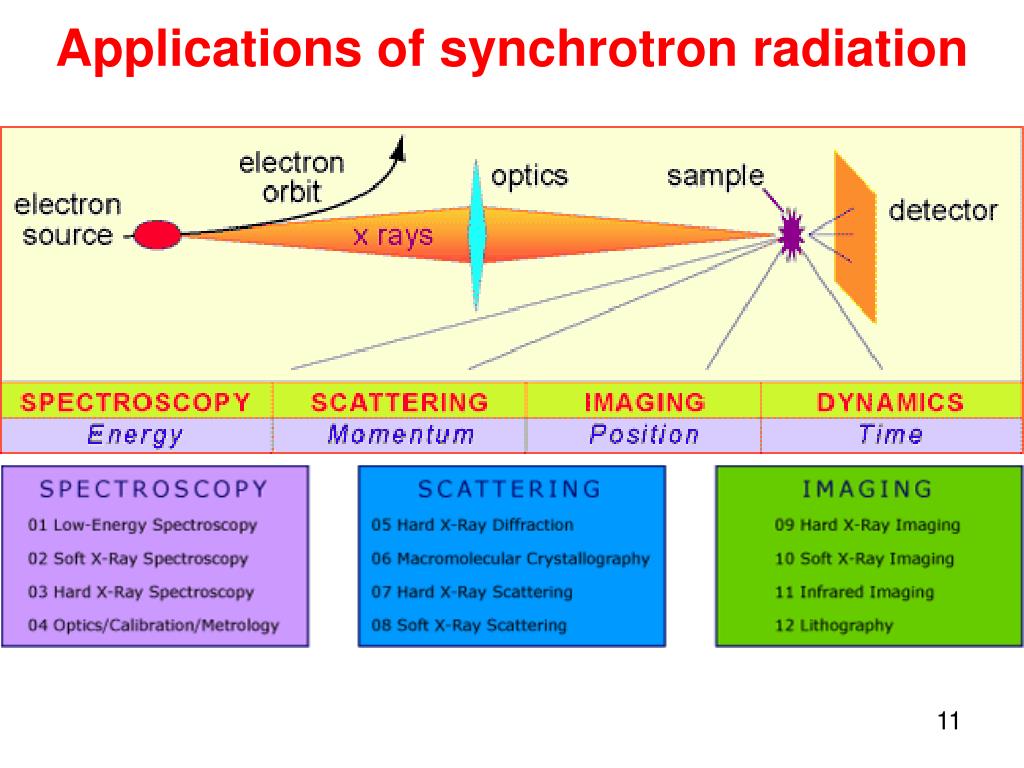 Applications of synchrotron radiation

electron source

electron orbit

x rays

optics

sample

detector

| SPECTROSCOPY | SCATTERING | IMAGING | DYNAMICS |
|---|---|---|---|
| Energy | Momentum | Position | Time |

SPECTROSCOPY
01 Low-Energy Spectroscopy
02 Soft X-Ray Spectroscopy
03 Hard X-Ray Spectroscopy
04 Optics/Calibration/Metrology

SCATTERING
05 Hard X-Ray Diffraction
06 Macromolecular Crystallography
07 Hard X-Ray Scattering
08 Soft X-Ray Scattering

IMAGING
09 Hard X-Ray Imaging
10 Soft X-Ray Imaging
11 Infrared Imaging
12 Lithography

11